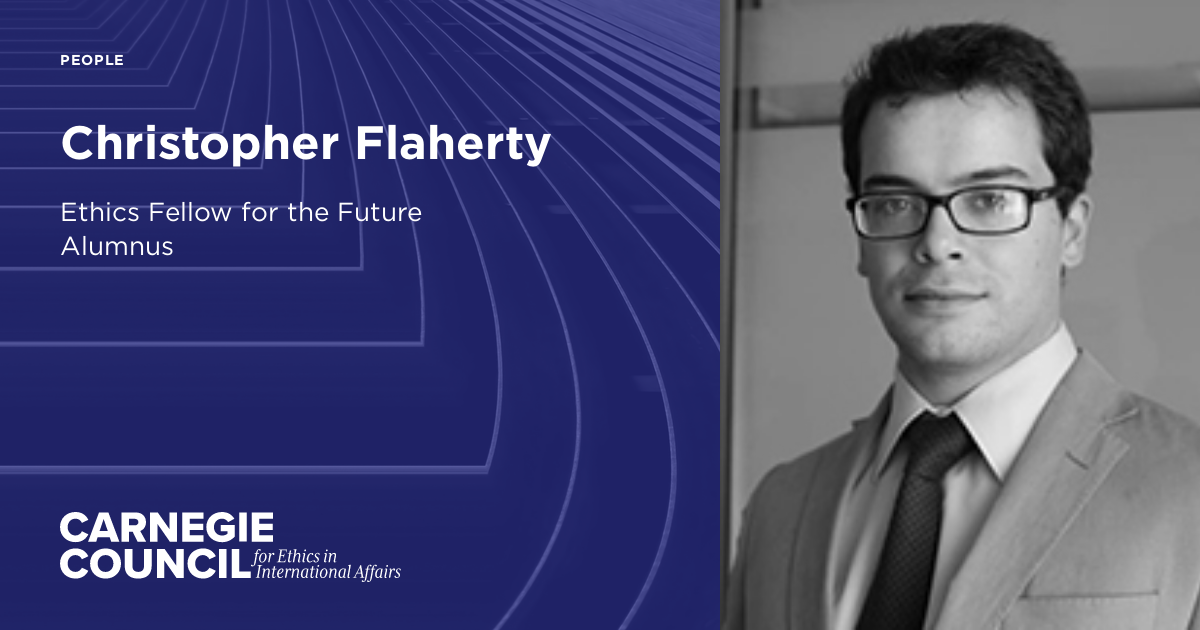 PEOPLE

Christopher Flaherty

Ethics Fellow for the Future Alumnus

CARNEGIE COUNCIL for Ethics in International Affairs